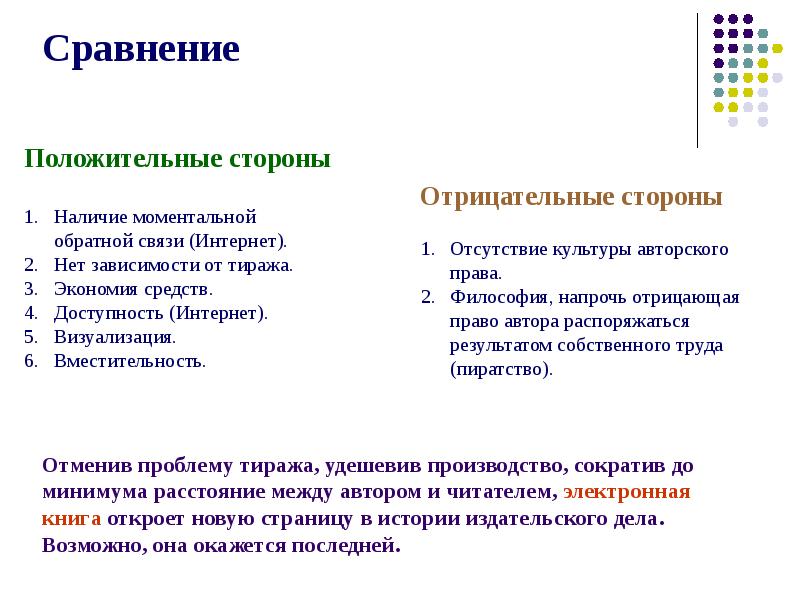 Сравнение

Положительные стороны

1. Наличие моментальной обратной связи (Интернет).
2. Нет зависимости от тиража.
3. Экономия средств.
4. Доступность (Интернет).
5. Визуализация.
6. Вместительность.

Отрицательные стороны

1. Отсутствие культуры авторского права.
2. Философия, напрочь отрицающая право автора распоряжаться результатом собственного труда (пиратство).

Отменив проблему тиража, удешевив производство, сократив до минимума расстояние между автором и читателем, электронная книга откроет новую страницу в истории издательского дела. Возможно, она окажется последней.